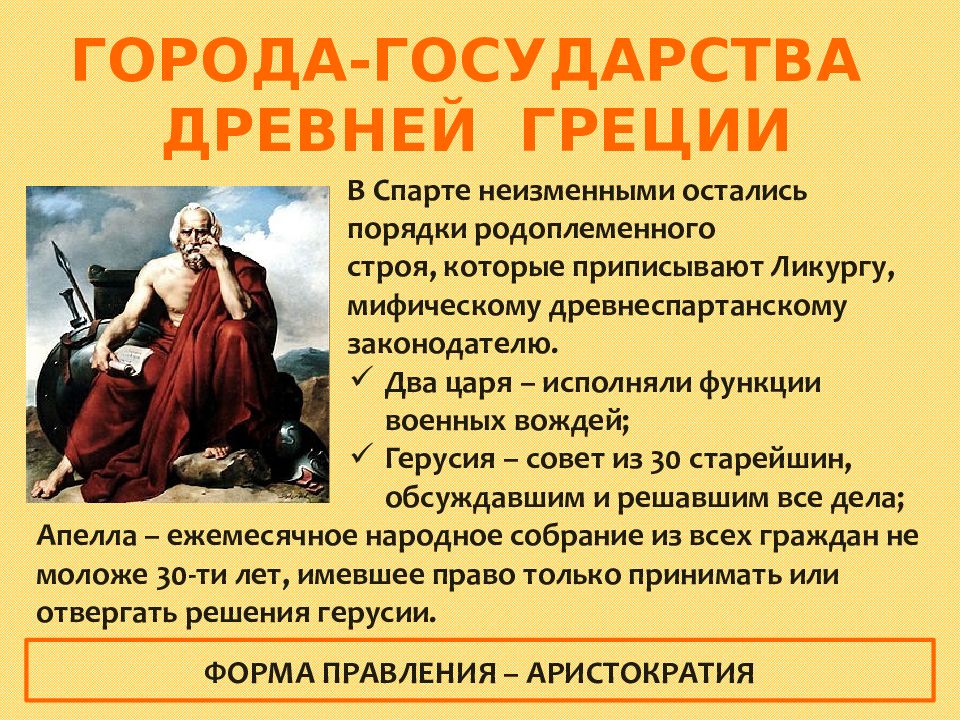 ГОРОДА-ГОСУДАРСТВА ДРЕВНЕЙ ГРЕЦИИ

В Спарте неизменными остались порядки родоплеменного строя, которые приписывают Ликургу, мифическому древнеспартанскому законодателю.

✓ Два царя – исполняли функции военных вождей;
✓ Герусия – совет из 30 старейшин, обсуждавшим и решавшим все дела;

Апелла – ежемесячное народное собрание из всех граждан не моложе 30-ти лет, имевшее право только принимать или отвергать решения герусии.

ФОРМА ПРАВЛЕНИЯ – АРИСТОКРАТИЯ